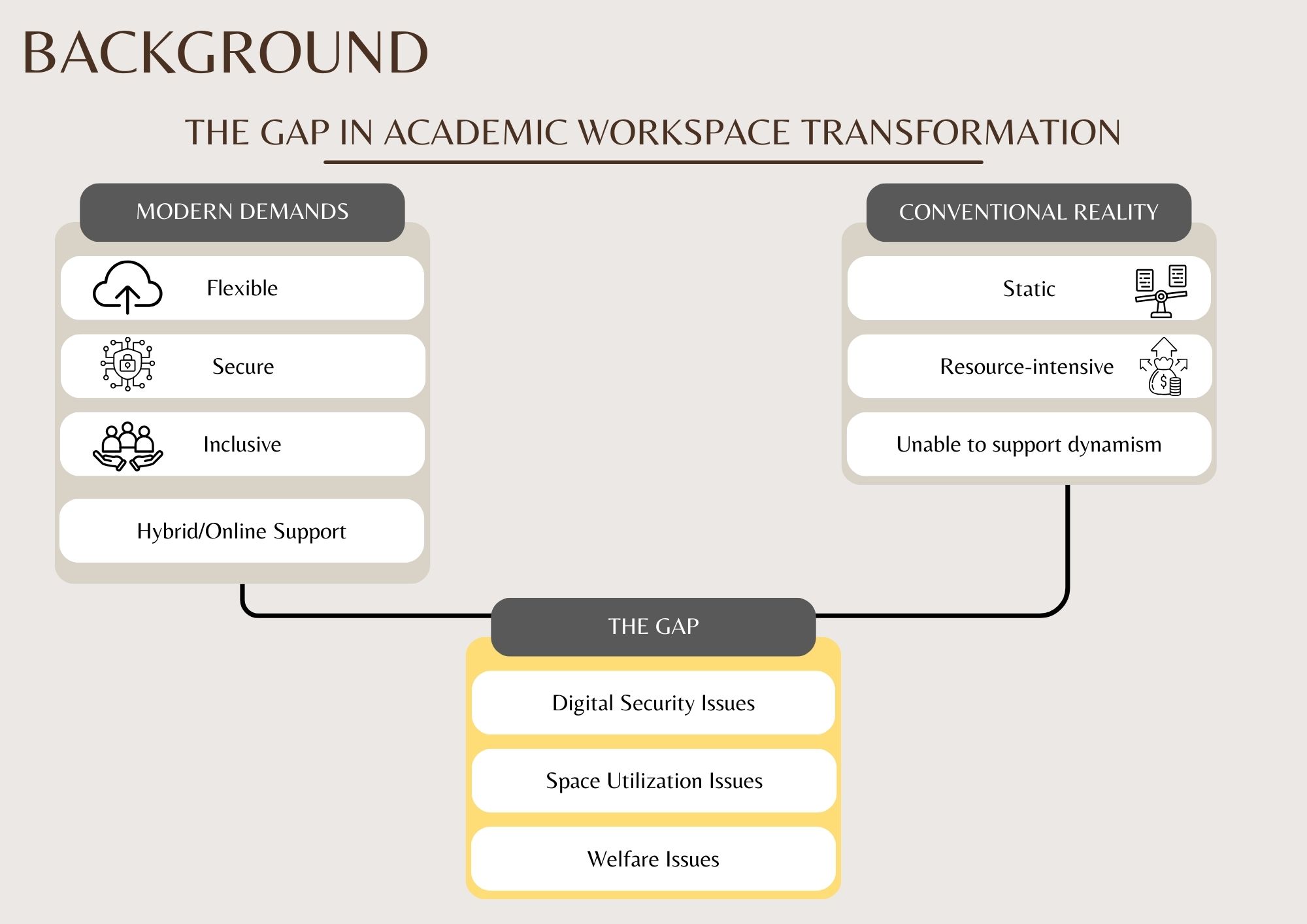 BACKGROUND

THE GAP IN ACADEMIC WORKSPACE TRANSFORMATION

MODERN DEMANDS

Flexible

Secure

Inclusive

Hybrid/Online Support

CONVENTIONAL REALITY

Static

Resource-intensive

Unable to support dynamism

THE GAP

Digital Security Issues

Space Utilization Issues

Welfare Issues